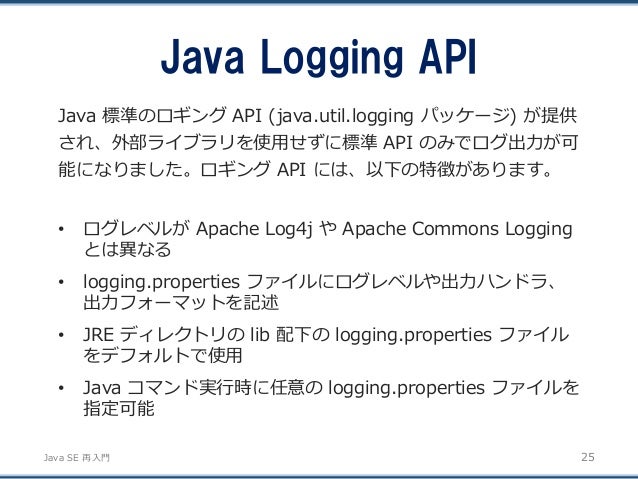 Java Logging API

Java 標準のロギング API (java.util.logging パッケージ) が提供され、外部ライブラリを使用せずに標準 API のみでログ出力が可能になりました。ロギング API には、以下の特徴があります。

• ログレベルが Apache Log4j や Apache Commons Logging とは異なる
• logging.properties ファイルにログレベルや出力ハンドラ、出力フォーマットを記述
• JRE ディレクトリの lib 配下の logging.properties ファイルをデフォルトで使用
• Java コマンド実行時に任意の logging.properties ファイルを指定可能

Java SE 再入門

25